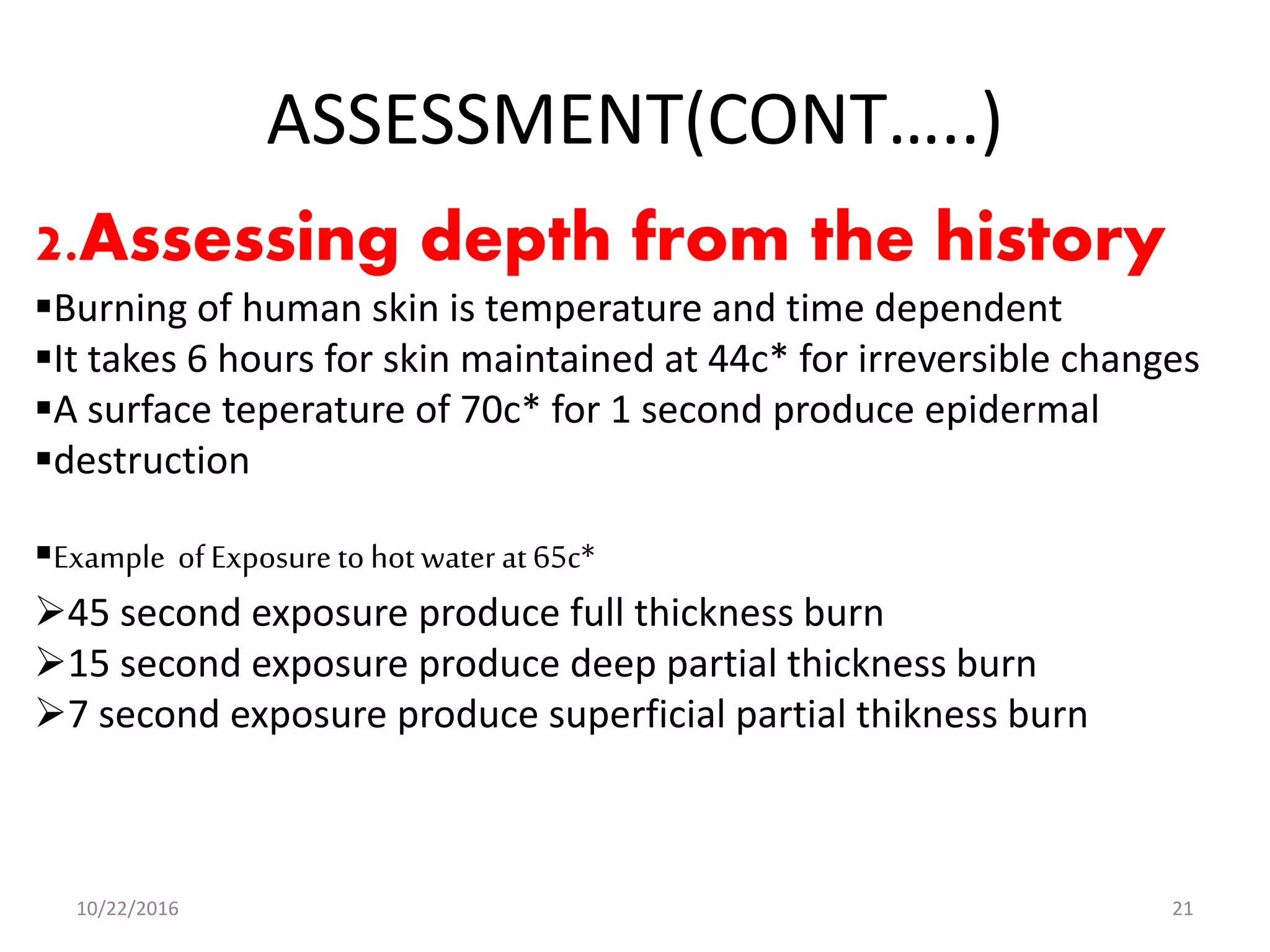 ASSESSMENT(CONT…..)

2.Assessing depth from the history

▪Burning of human skin is temperature and time dependent
▪It takes 6 hours for skin maintained at 44c* for irreversible changes
▪A surface teperature of 70c* for 1 second produce epidermal
▪destruction

▪Example of Exposure to hot water at 65c*
➢45 second exposure produce full thickness burn
➢15 second exposure produce deep partial thickness burn
➢7 second exposure produce superficial partial thikness burn

10/22/2016

21